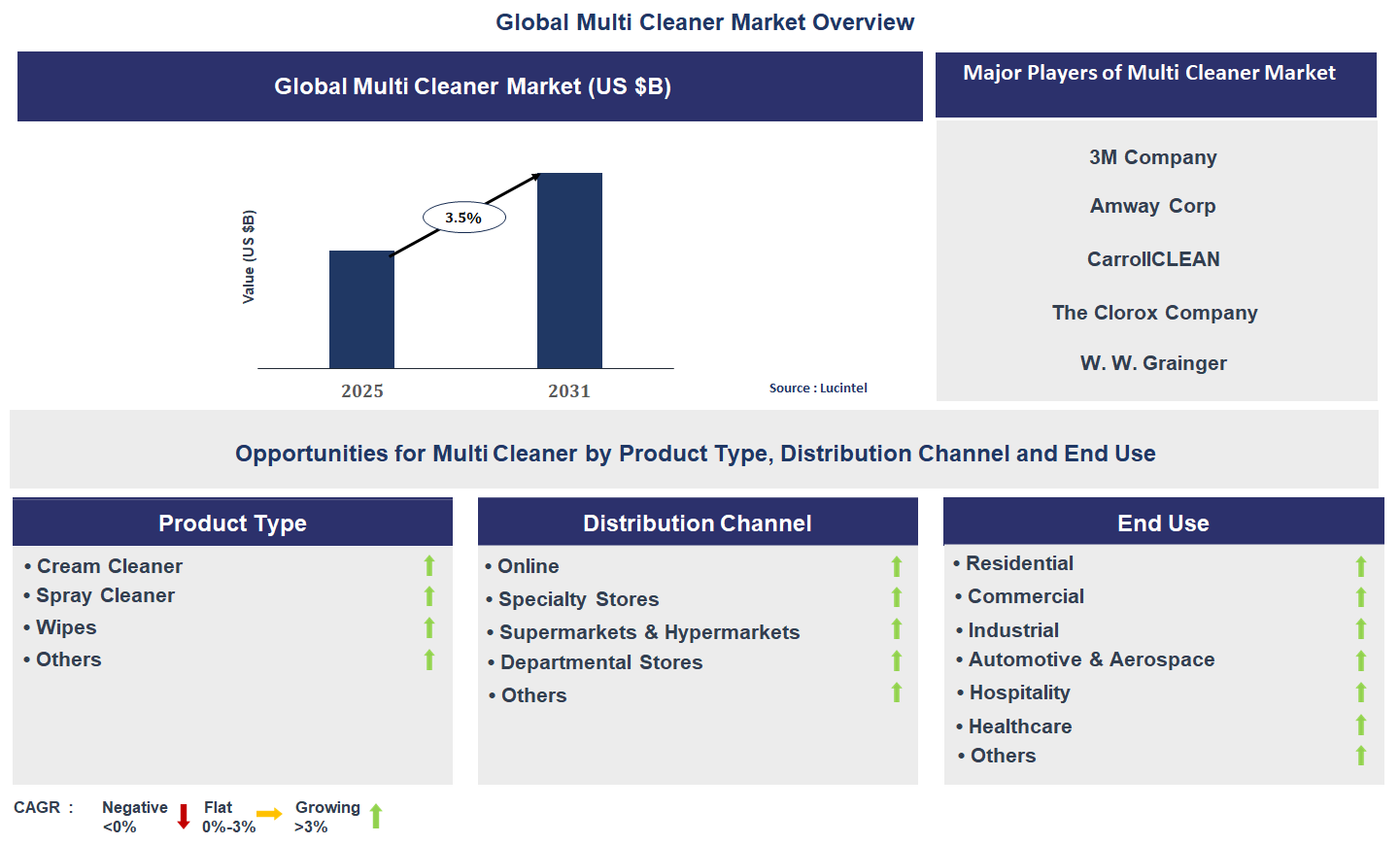 Global Multi Cleaner Market Overview

Global Multi Cleaner Market (US $B)

Value (US $B)

3.5%

2025

2031

Source : Lucintel

Major Players of Multi Cleaner Market

3M Company

Amway Corp

CarrollCLEAN

The Clorox Company

W. W. Grainger

Opportunities for Multi Cleaner by Product Type, Distribution Channel and End Use

Product Type

• Cream Cleaner
• Spray Cleaner
• Wipes
• Others

Distribution Channel

• Online
• Specialty Stores
• Supermarkets & Hypermarkets
• Departmental Stores
• Others

End Use

• Residential
• Commercial
• Industrial
• Automotive & Aerospace
• Hospitality
• Healthcare
• Others

CAGR : Negative <0% Flat 0%-3% Growing >3%